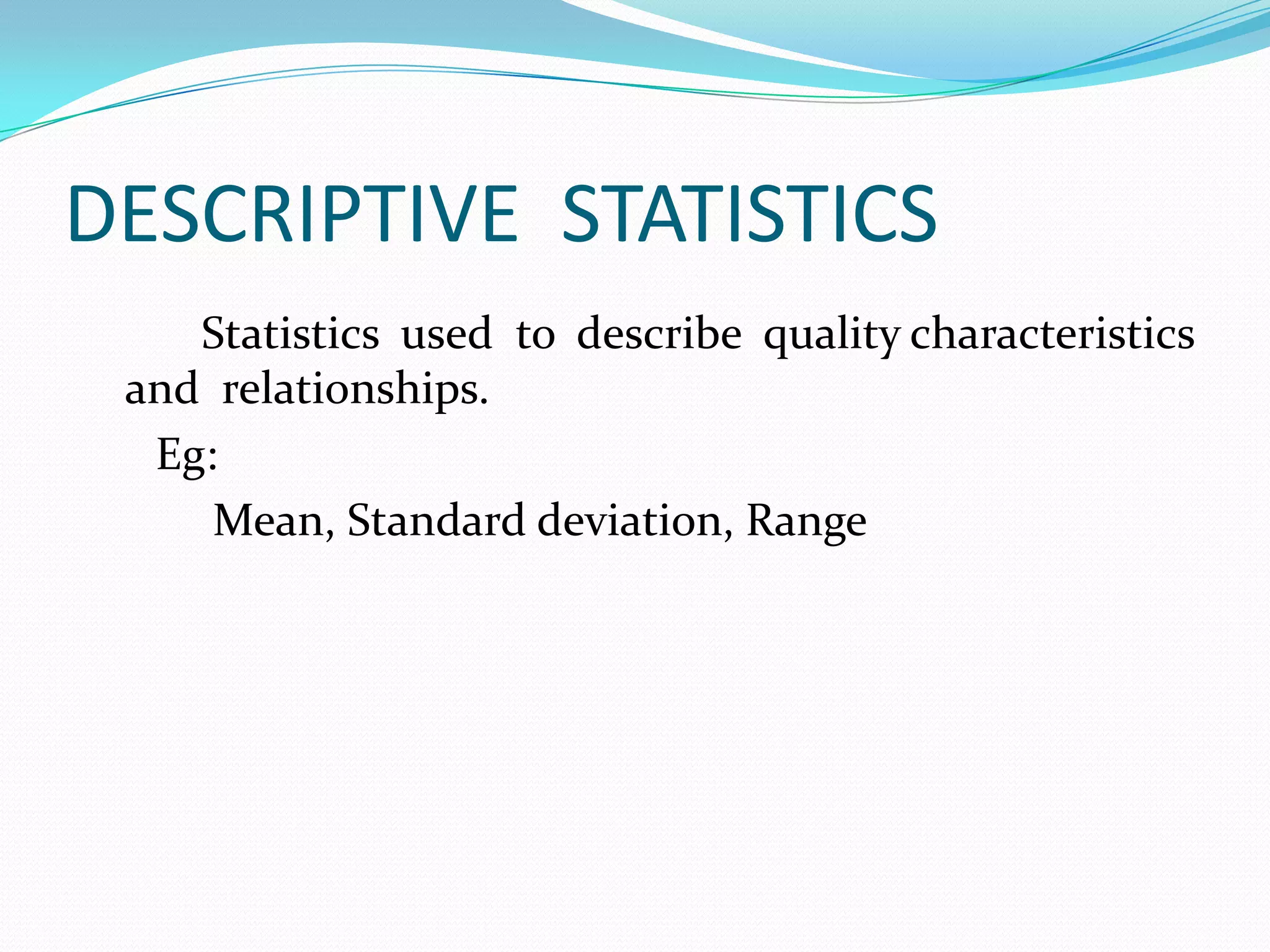 DESCRIPTIVE STATISTICS

Statistics used to describe quality characteristics and relationships.

Eg:

Mean, Standard deviation, Range